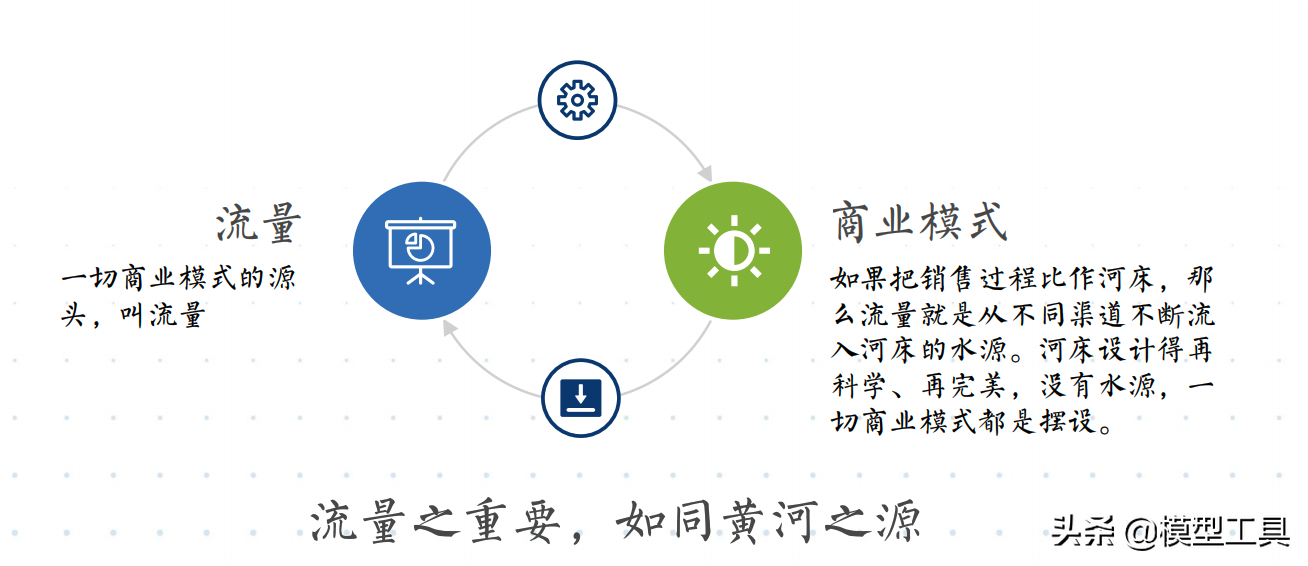 流量

一切商业模式的源头，叫流量

商业模式

如果把销售过程比作河床，那么流量就是从不同渠道不断流入河床的水源。河床设计得再科学、再完美，没有水源，一切商业模式都是摆设。

流量之重要，如同黄河之源

头条 @模型工具